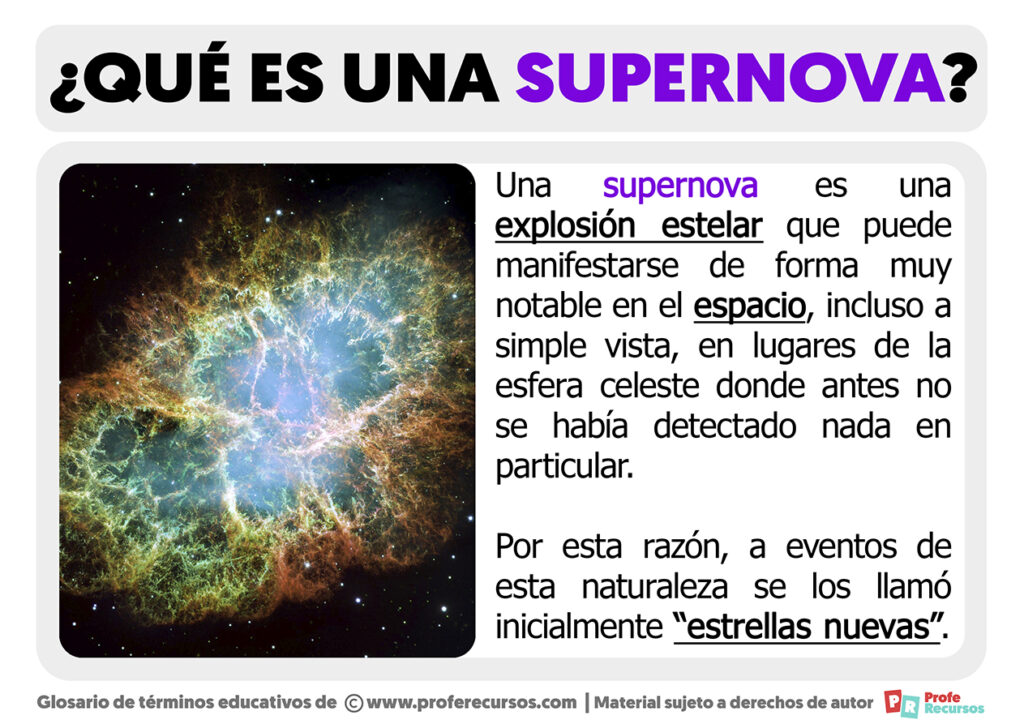 ¿QUÉ ES UNA SUPERNOVA?

Una supernova es una explosión estelar que puede manifestarse de forma muy notable en el espacio, incluso a simple vista, en lugares de la esfera celeste donde antes no se había detectado nada en particular.

Por esta razón, a eventos de esta naturaleza se los llamó inicialmente "estrellas nuevas".

Glosario de términos educativos de © www.proferecursos.com | Material sujeto a derechos de autor PR Profe Recursos